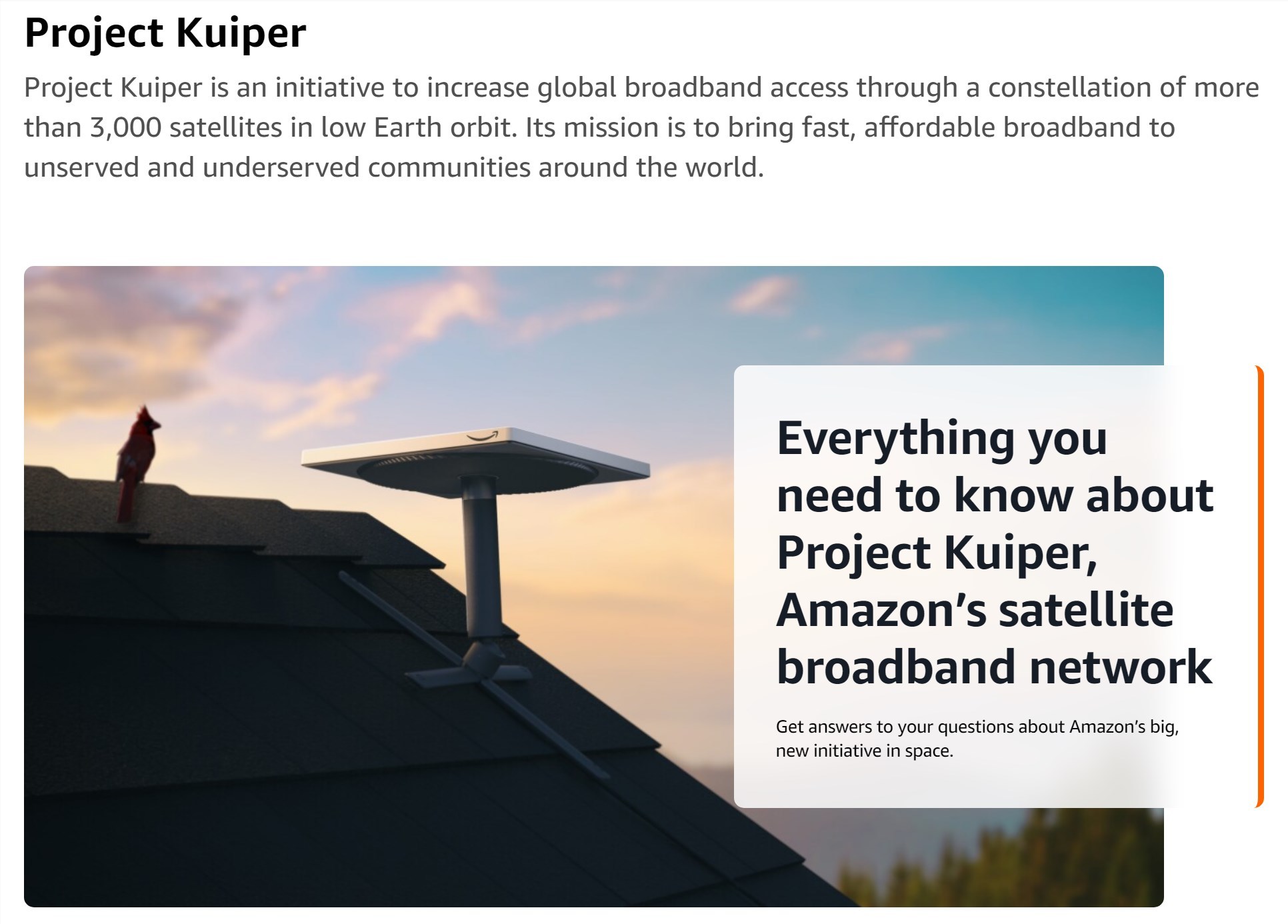 Project Kuiper

Project Kuiper is an initiative to increase global broadband access through a constellation of more than 3,000 satellites in low Earth orbit. Its mission is to bring fast, affordable broadband to unserved and underserved communities around the world.

Everything you need to know about Project Kuiper, Amazon's satellite broadband network

Get answers to your questions about Amazon's big, new initiative in space.